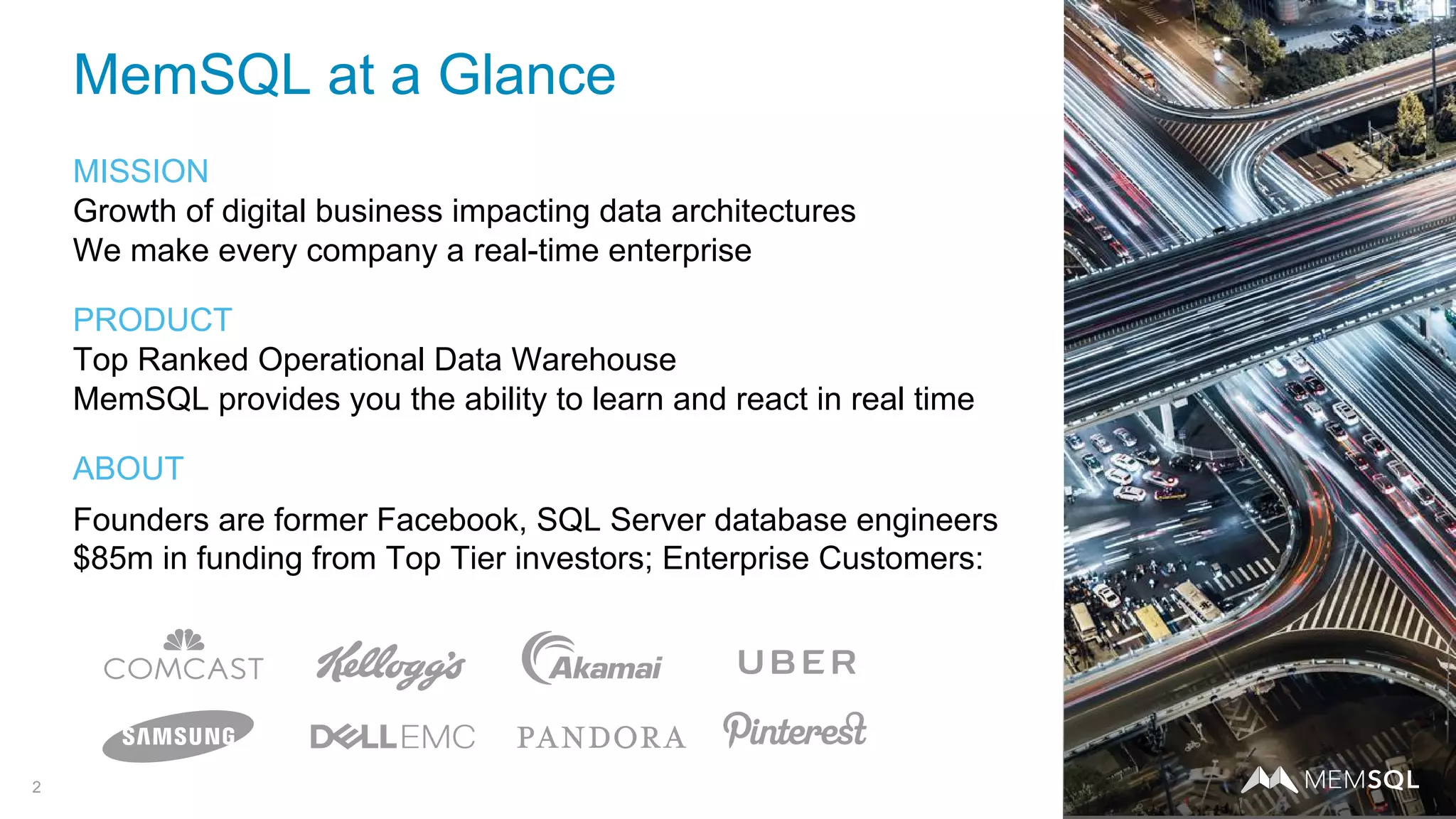 MemSQL at a Glance

MISSION
Growth of digital business impacting data architectures
We make every company a real-time enterprise

PRODUCT
Top Ranked Operational Data Warehouse
MemSQL provides you the ability to learn and react in real time

ABOUT
Founders are former Facebook, SQL Server database engineers
$85m in funding from Top Tier investors; Enterprise Customers:

COMCAST Kellogg's Akamai UBER
SAMSUNG DELLEMC PANDORA Pinterest

2

MEMSQL